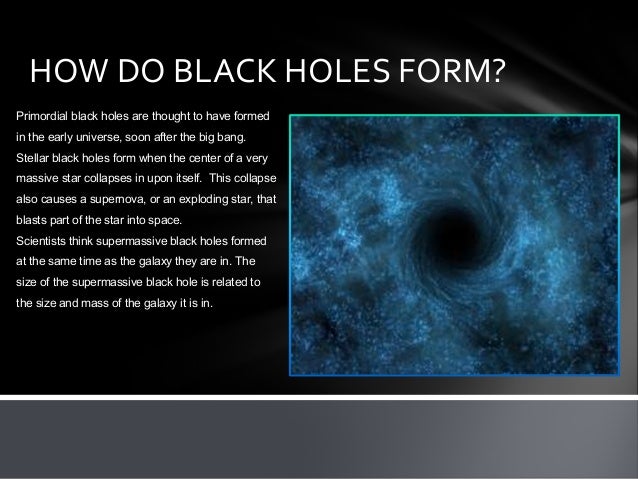 HOW DO BLACK HOLES FORM?

Primordial black holes are thought to have formed in the early universe, soon after the big bang.
Stellar black holes form when the center of a very massive star collapses in upon itself. This collapse also causes a supernova, or an exploding star, that blasts part of the star into space.
Scientists think supermassive black holes formed at the same time as the galaxy they are in. The size of the supermassive black hole is related to the size and mass of the galaxy it is in.